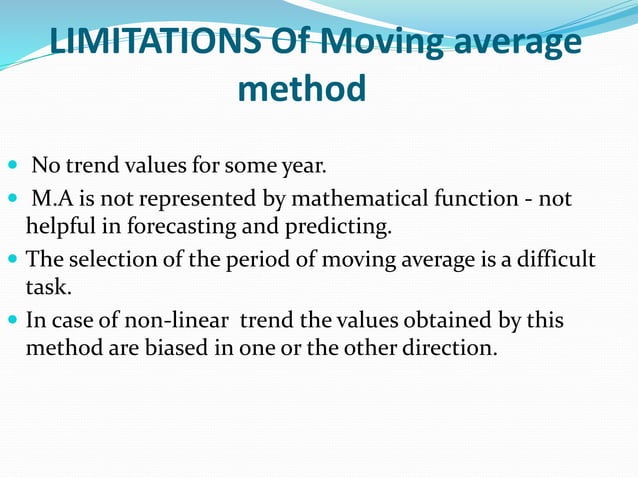 LIMITATIONS Of Moving average method

- No trend values for some year.
- M.A is not represented by mathematical function - not helpful in forecasting and predicting.
- The selection of the period of moving average is a difficult task.
- In case of non-linear trend the values obtained by this method are biased in one or the other direction.